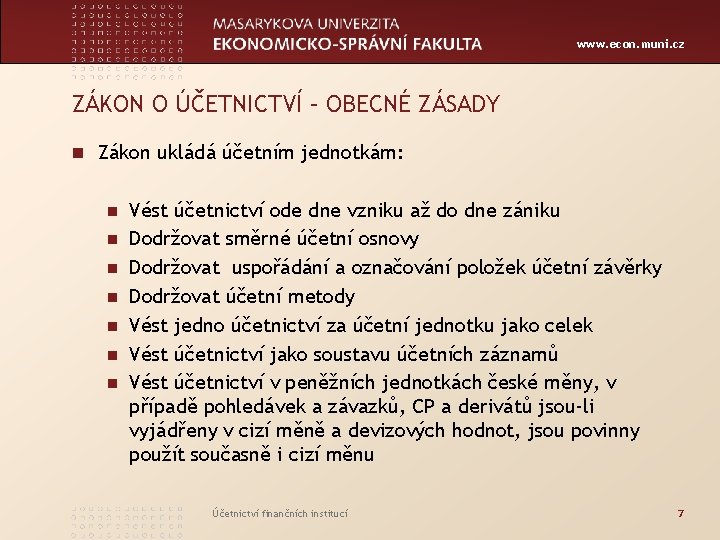 MASARYKOVA UNIVERZITA
EKONOMICKO-SPRÁVNÍ FAKULTA

www.econ.muni.cz

ZÁKON O ÚČETNICTVÍ – OBECNÉ ZÁSADY

Zákon ukládá účetním jednotkám:

Vést účetnictví ode dne vzniku až do dne zániku
Dodržovat směrné účetní osnovy
Dodržovat uspořádání a označování položek účetní závěrky
Dodržovat účetní metody
Vést jedno účetnictví za účetní jednotku jako celek
Vést účetnictví jako soustavu účetních záznamů
Vést účetnictví v peněžních jednotkách české měny, v případě pohledávek a závazků, CP a derivátů jsou-li vyjádřeny v cizí měně a devizových hodnot, jsou povinny použít současně i cizí měnu

Účetnictví finančních institucí

7